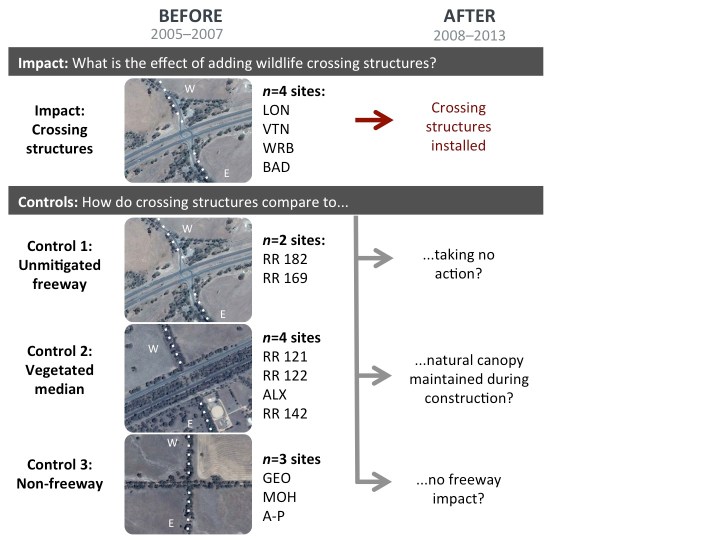 BEFORE
2005–2007

AFTER
2008–2013

Impact: What is the effect of adding wildlife crossing structures?

Impact: Crossing structures

W
E

$n$=4 sites:
LON
VTN
WRB
BAD

Crossing structures installed

Controls: How do crossing structures compare to...

Control 1: Unmitigated freeway

W
E

$n$=2 sites:
RR 182
RR 169

...taking no action?

Control 2: Vegetated median

W
E

$n$=4 sites
RR 121
RR 122
ALX
RR 142

...natural canopy maintained during construction?

Control 3: Non-freeway

W
E

$n$=3 sites
GEO
MOH
A-P

...no freeway impact?